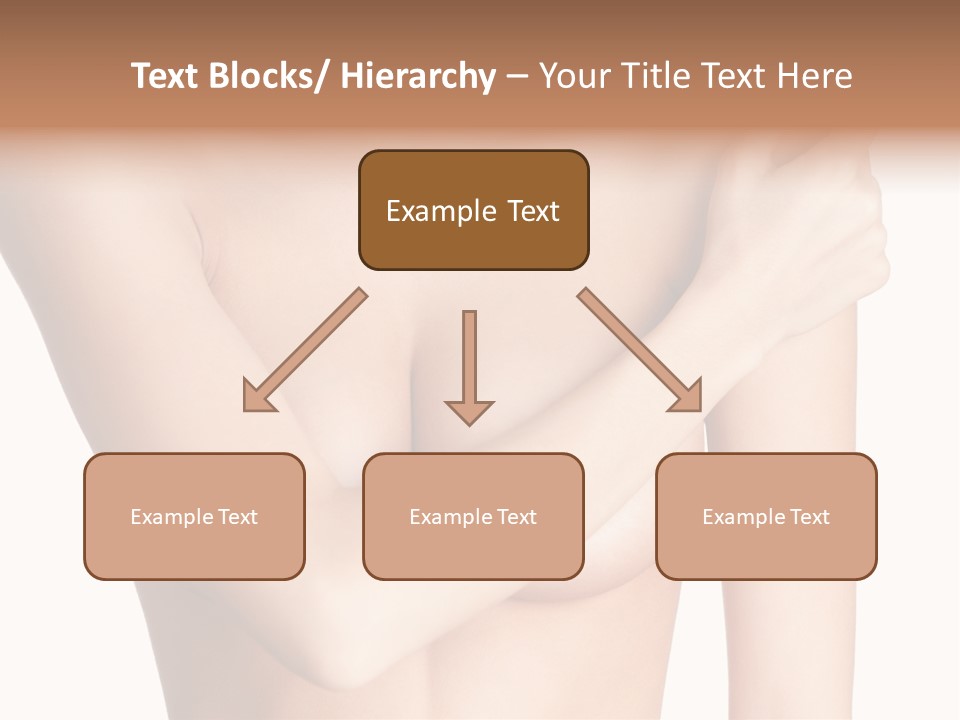 Text Blocks/ Hierarchy – Your Title Text Here

Example Text

Example Text

Example Text

Example Text